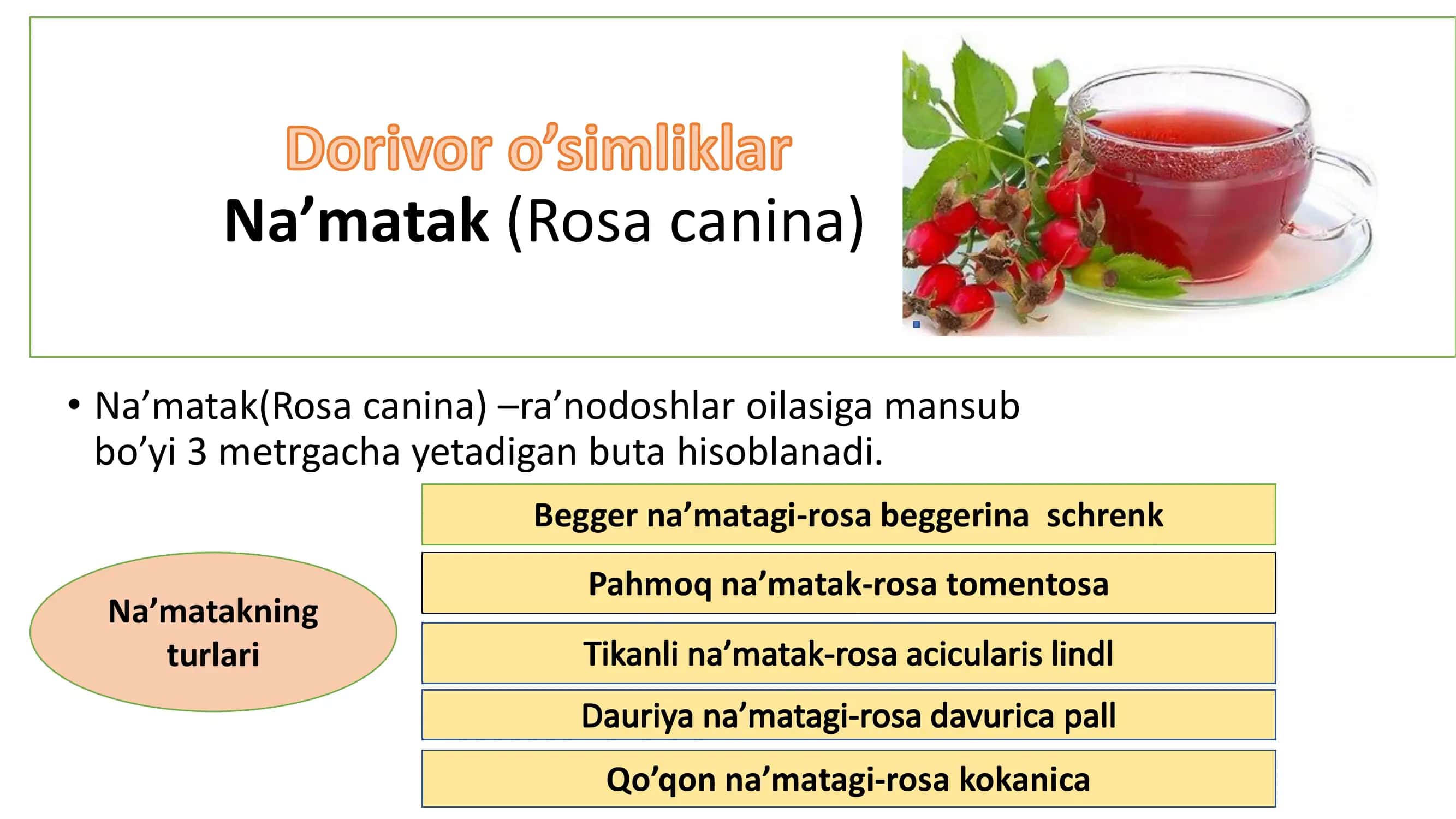 Dorivor o’simliklar
Na’matak (Rosa canina)

• Na’matak(Rosa canina) –ra’nodoshlar oilasiga mansub bo’yi 3 metrgacha yetadigan buta hisoblanadi.

Na’matakning turlari

Begger na’matagi-rosa beggerina schrenk

Pahmoq na’matak-rosa tomentosa

Tikanli na’matak-rosa acicularis lindl

Dauriya na’matagi-rosa davurica pall

Qo’qon na’matagi-rosa kokanica